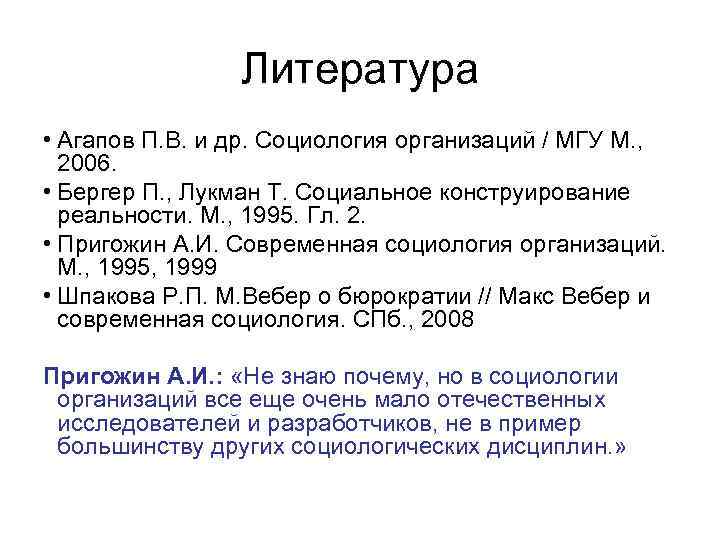 Литература

• Агапов П.В. и др. Социология организаций / МГУ М., 2006.
• Бергер П., Лукман Т. Социальное конструирование реальности. М., 1995. Гл. 2.
• Пригожин А.И. Современная социология организаций. М., 1995, 1999
• Шпакова Р.П. М.Вебер о бюрократии // Макс Вебер и современная социология. СПб., 2008

Пригожин А.И.: «Не знаю почему, но в социологии организаций все еще очень мало отечественных исследователей и разработчиков, не в пример большинству других социологических дисциплин.»